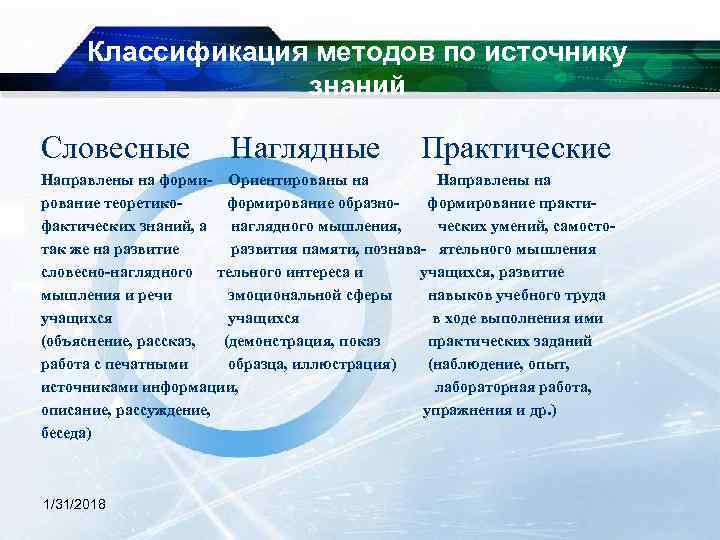 Классификация методов по источнику знаний

Словесные

Направлены на формирование теоретико-фактических знаний, а так же на развитие словесно-наглядного мышления и речи учащихся (объяснение, рассказ, работа с печатными источниками информации, описание, рассуждение, беседа)

Наглядные

Ориентированы на формирование образно-наглядного мышления, развития памяти, познавательного интереса и эмоциональной сферы учащихся (демонстрация, показ образца, иллюстрация)

Практические

Направлены на формирование практических умений, самостоятельного мышления учащихся, развитие навыков учебного труда в ходе выполнения ими практических заданий (наблюдение, опыт, лабораторная работа, упражнения и др.)

1/31/2018